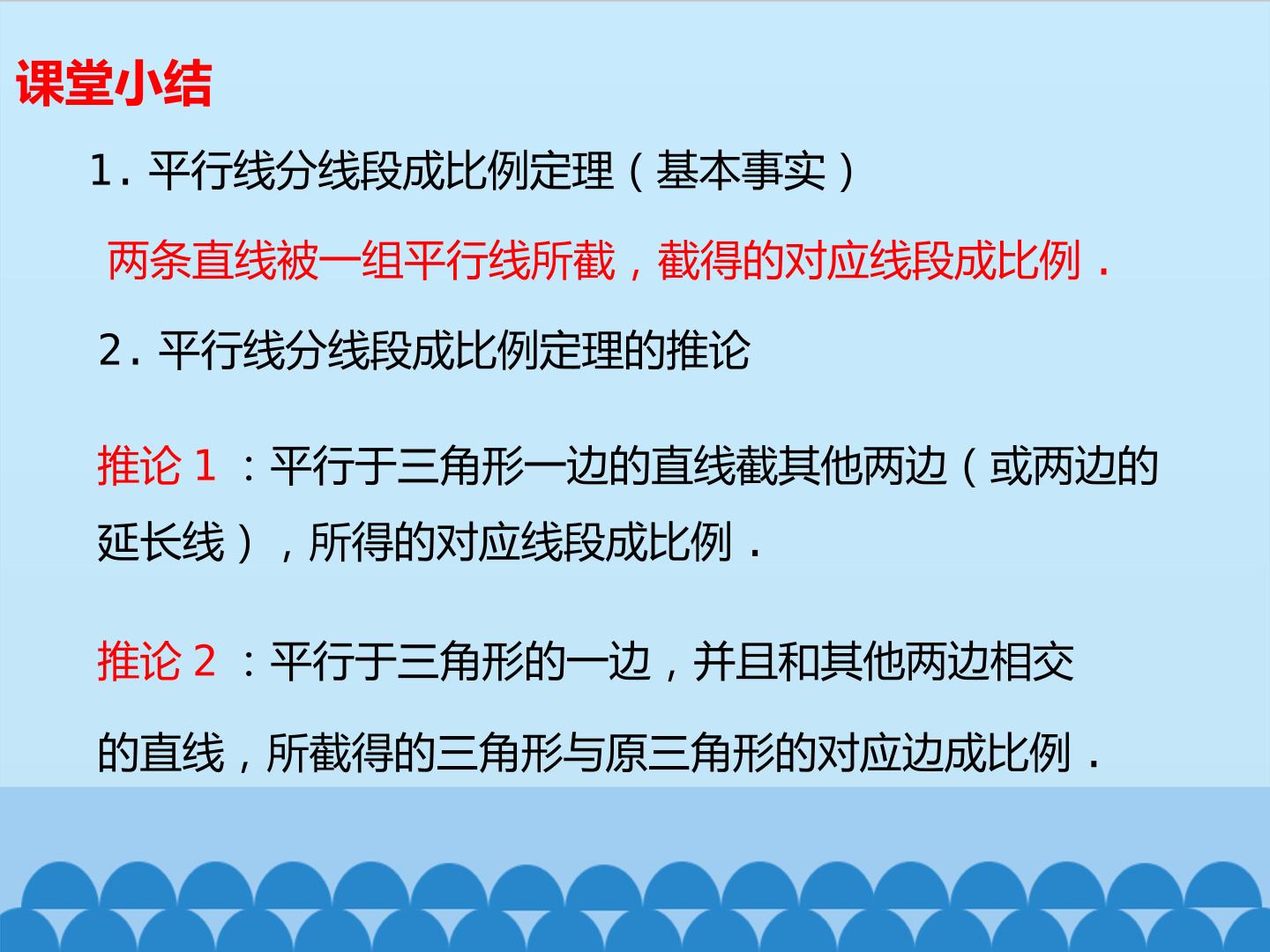 课堂小结

1. 平行线分线段成比例定理（基本事实）

两条直线被一组平行线所截，截得的对应线段成比例．

2. 平行线分线段成比例定理的推论

推论 1 ：平行于三角形一边的直线截其他两边（或两边的延长线），所得的对应线段成比例．

推论 2 ：平行于三角形的一边，并且和其他两边相交的直线，所截得的三角形与原三角形的对应边成比例．